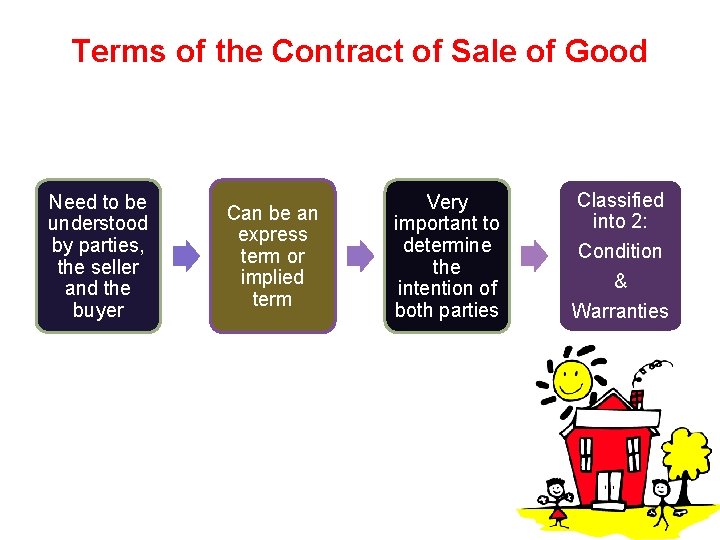 Terms of the Contract of Sale of Good

Need to be understood by parties, the seller and the buyer

Can be an express term or implied term

Very important to determine the intention of both parties

Classified into 2:
Condition
&
Warranties